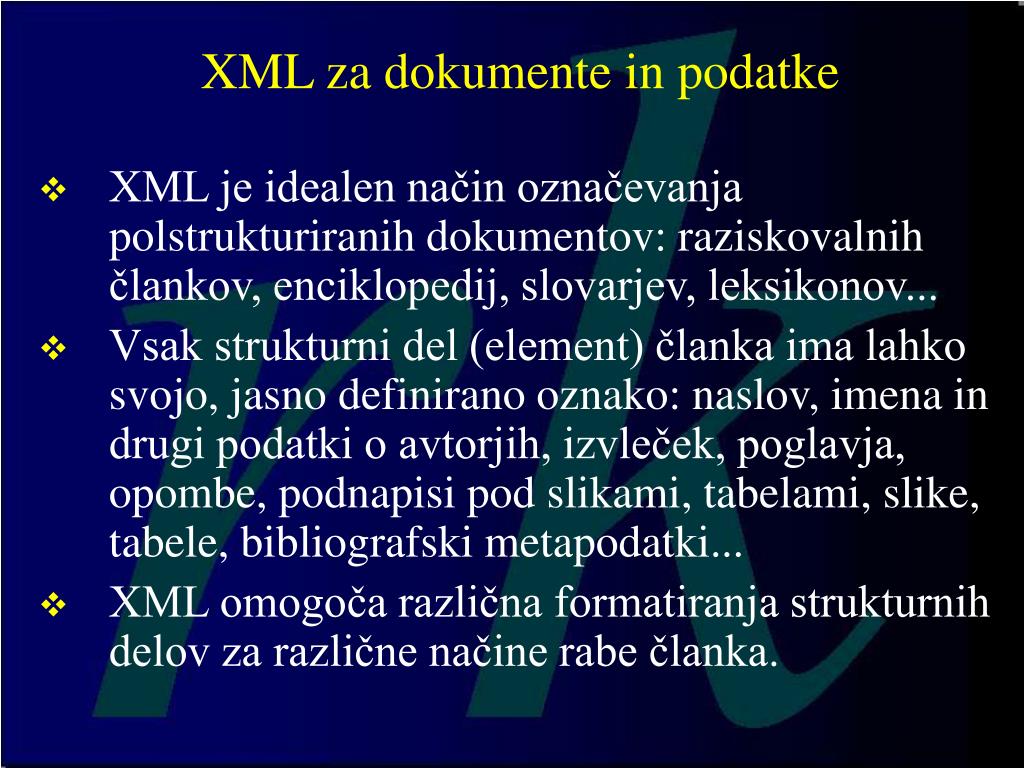 XML za dokumente in podatke

❖ XML je idealen način označevanja polstrukturiranih dokumentov: raziskovalnih člankov, enciklopedij, slovarjev, leksikonov...

❖ Vsak strukturni del (element) članka ima lahko svojo, jasno definirano oznako: naslov, imena in drugi podatki o avtorjih, izvleček, poglavja, opombe, podnapisi pod slikami, tabelami, slike, tabele, bibliografski metapodatki...

❖ XML omogoča različna formatiranja strukturnih delov za različne načine rabe članka.